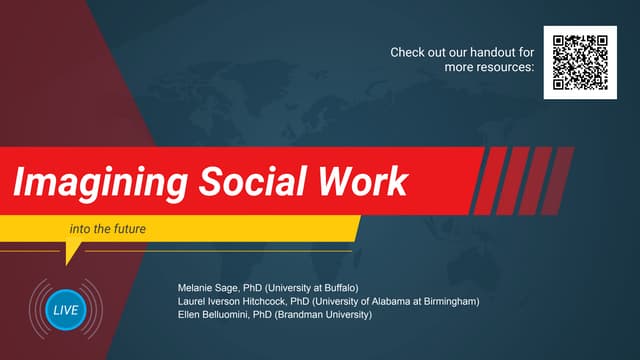 Check out our handout for more resources:

Imagining Social Work

into the future

LIVE

Melanie Sage, PhD (University at Buffalo)
Laurel Iverson Hitchcock, PhD (University of Alabama at Birmingham)
Ellen Belluomini, PhD (Brandman University)